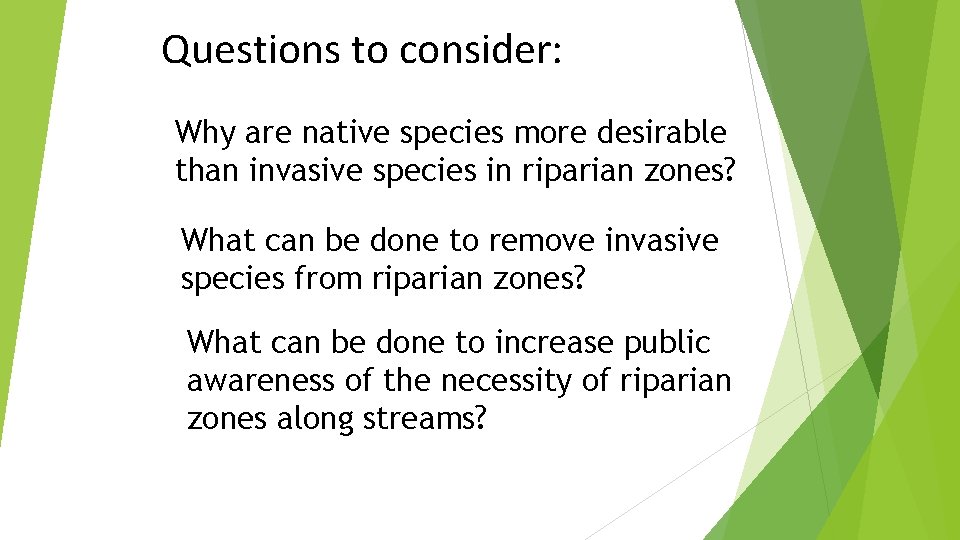 Questions to consider:

Why are native species more desirable than invasive species in riparian zones?

What can be done to remove invasive species from riparian zones?

What can be done to increase public awareness of the necessity of riparian zones along streams?